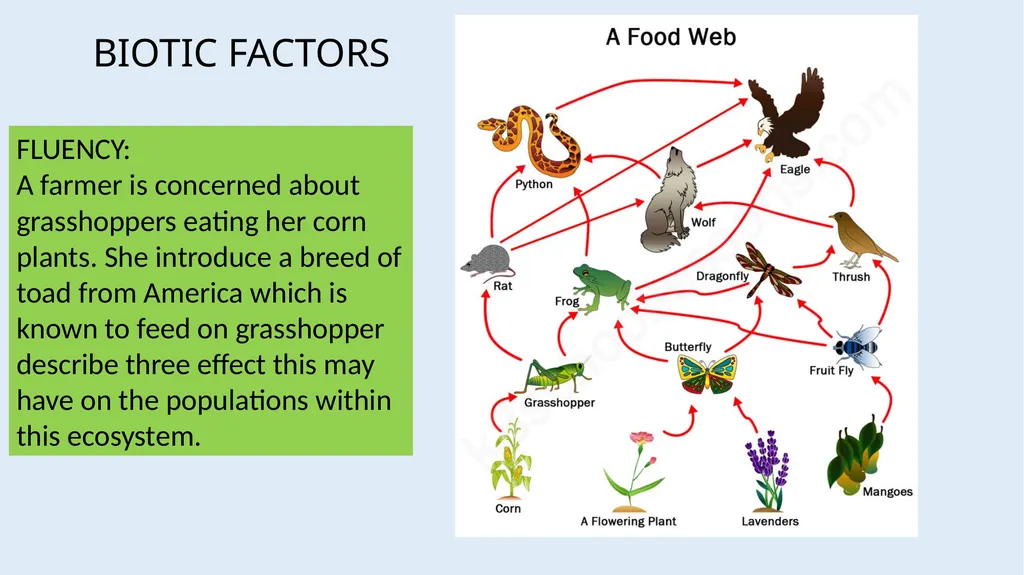 BIOTIC FACTORS

FLUENCY:
A farmer is concerned about grasshoppers eating her corn plants. She introduce a breed of toad from America which is known to feed on grasshopper describe three effect this may have on the populations within this ecosystem.

A Food Web

Python
Eagle
Wolf
Rat
Frog
Dragonfly
Thrush
Butterfly
Fruit Fly
Grasshopper
Corn
A Flowering Plant
Lavenders
Mangoes